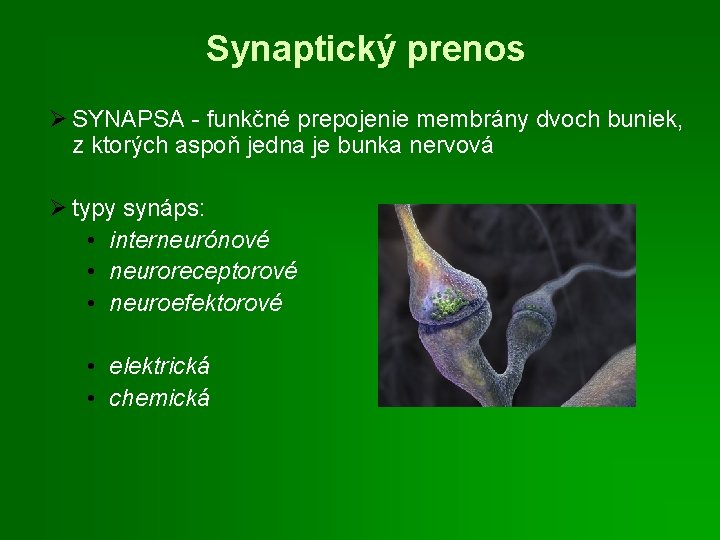 Synaptický prenos

➢ SYNAPSA - funkčné prepojenie membrány dvoch buniek, z ktorých aspoň jedna je bunka nervová

➢ typy synáps:
• interneurónové
• neuroreceptorové
• neuroefektorové

• elektrická
• chemická